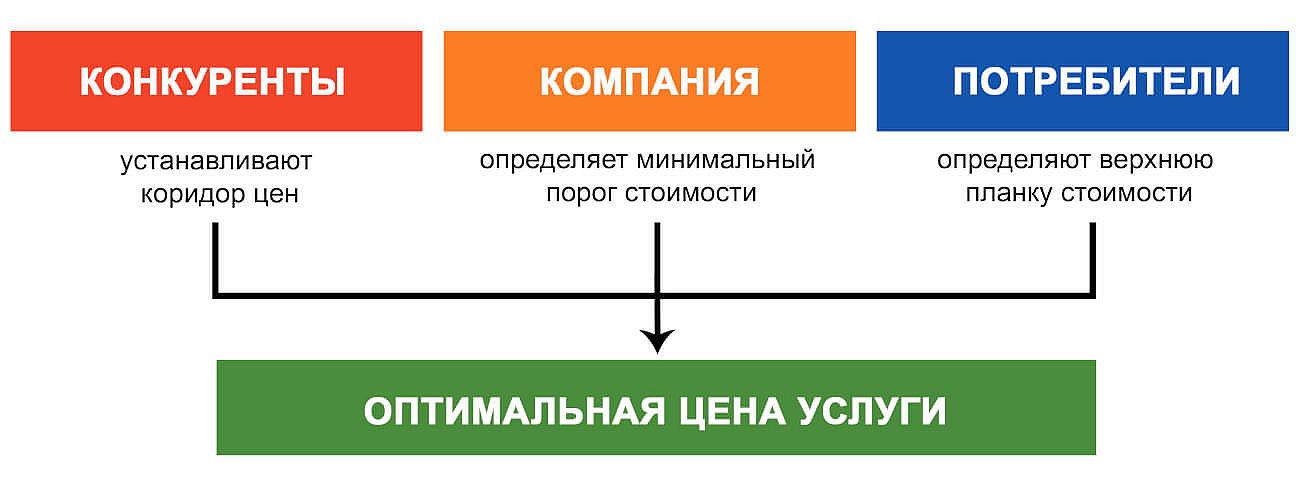 КОНКУРЕНТЫ

устанавливают коридор цен

КОМПАНИЯ

определяет минимальный порог стоимости

ПОТРЕБИТЕЛИ

определяют верхнюю планку стоимости

ОПТИМАЛЬНАЯ ЦЕНА УСЛУГИ